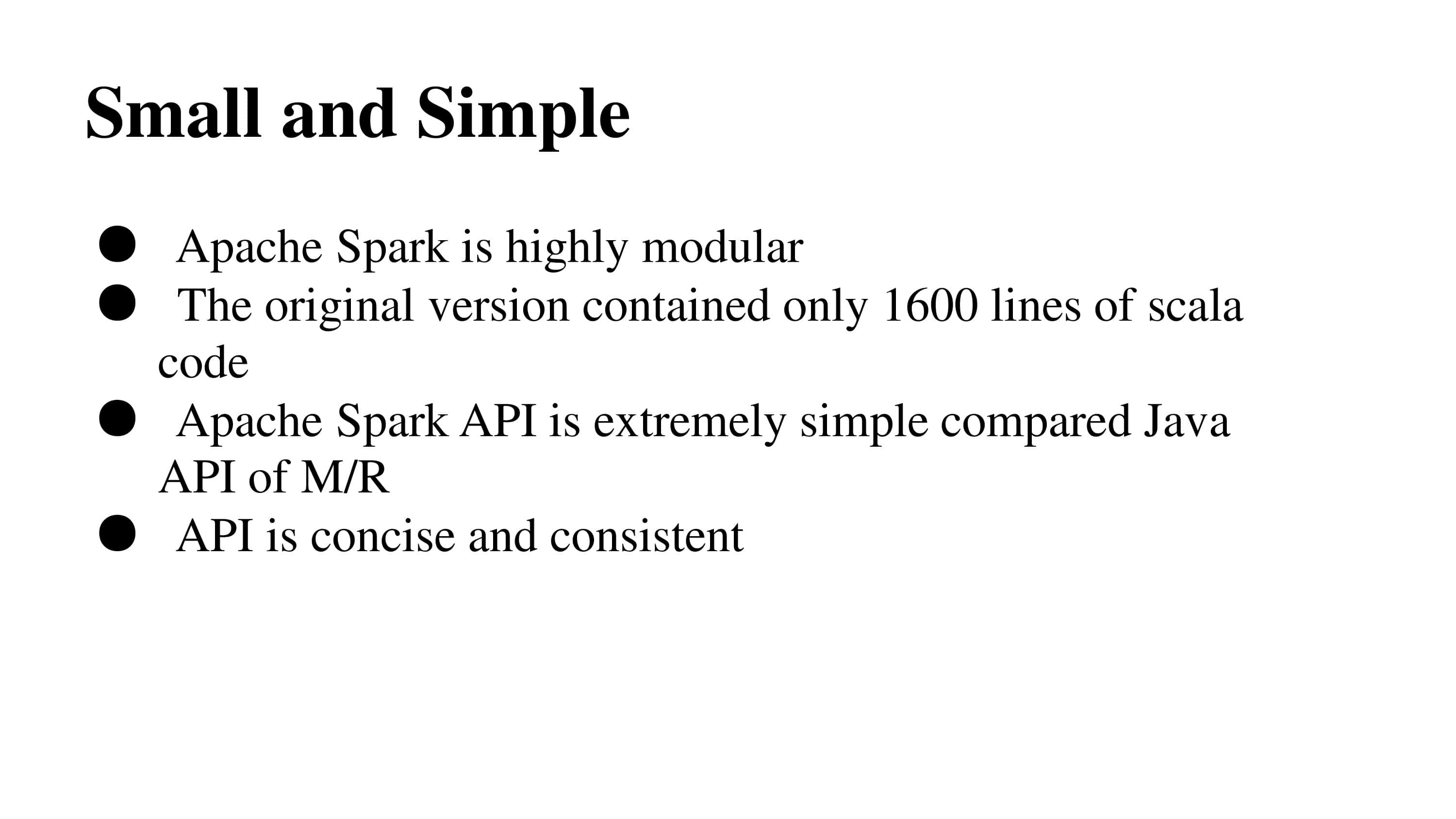 Small and Simple

● Apache Spark is highly modular
● The original version contained only 1600 lines of scala code
● Apache Spark API is extremely simple compared Java API of M/R
● API is concise and consistent